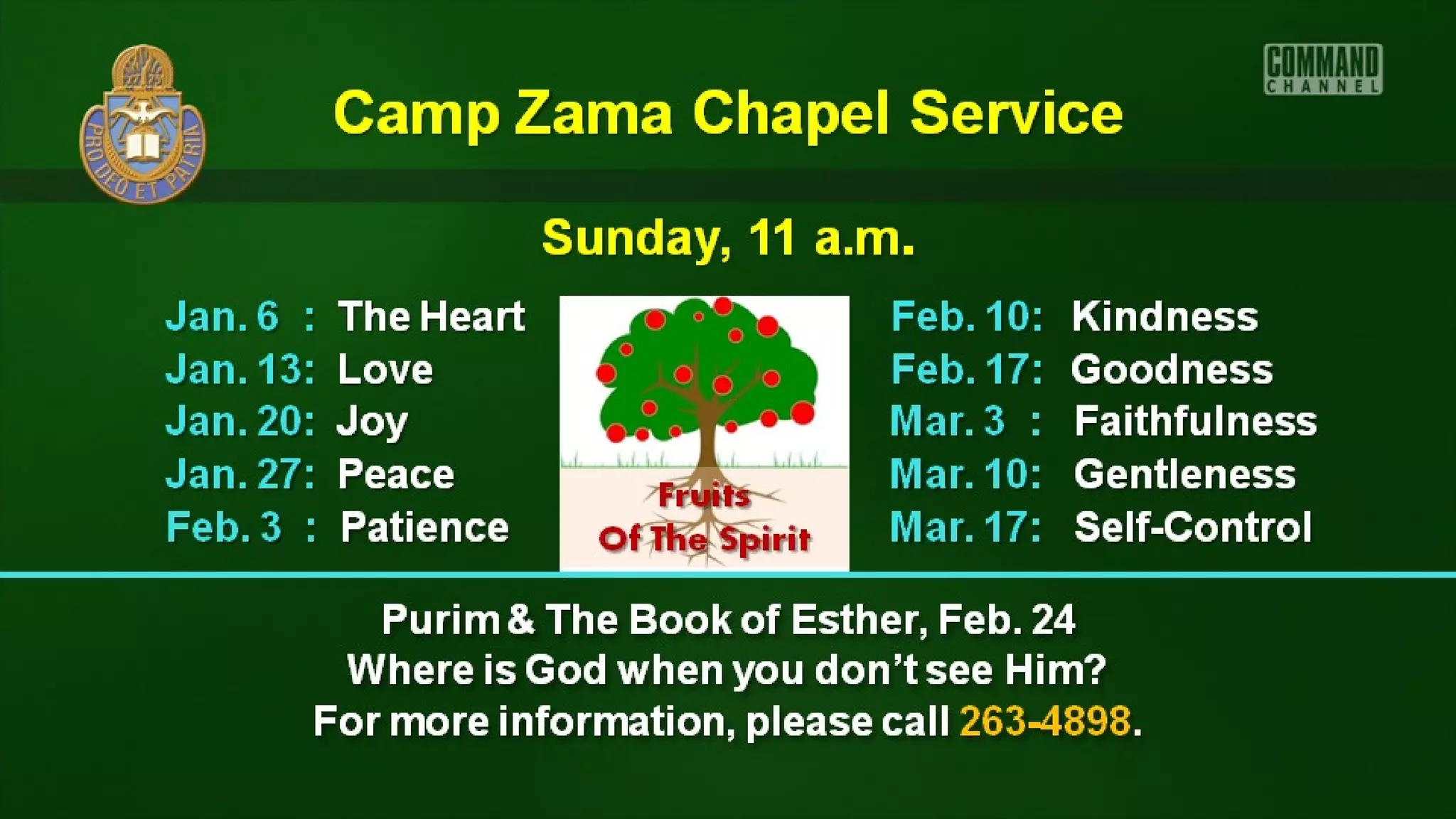 PRO DEO ET PATRIA

COMMAND CHANNEL

Camp Zama Chapel Service

Sunday, 11 a.m.

Jan. 6 : The Heart
Jan. 13: Love
Jan. 20: Joy
Jan. 27: Peace
Feb. 3 : Patience

Fruits Of The Spirit

Feb. 10: Kindness
Feb. 17: Goodness
Mar. 3 : Faithfulness
Mar. 10: Gentleness
Mar. 17: Self-Control

Purim & The Book of Esther, Feb. 24
Where is God when you don't see Him?
For more information, please call 263-4898.